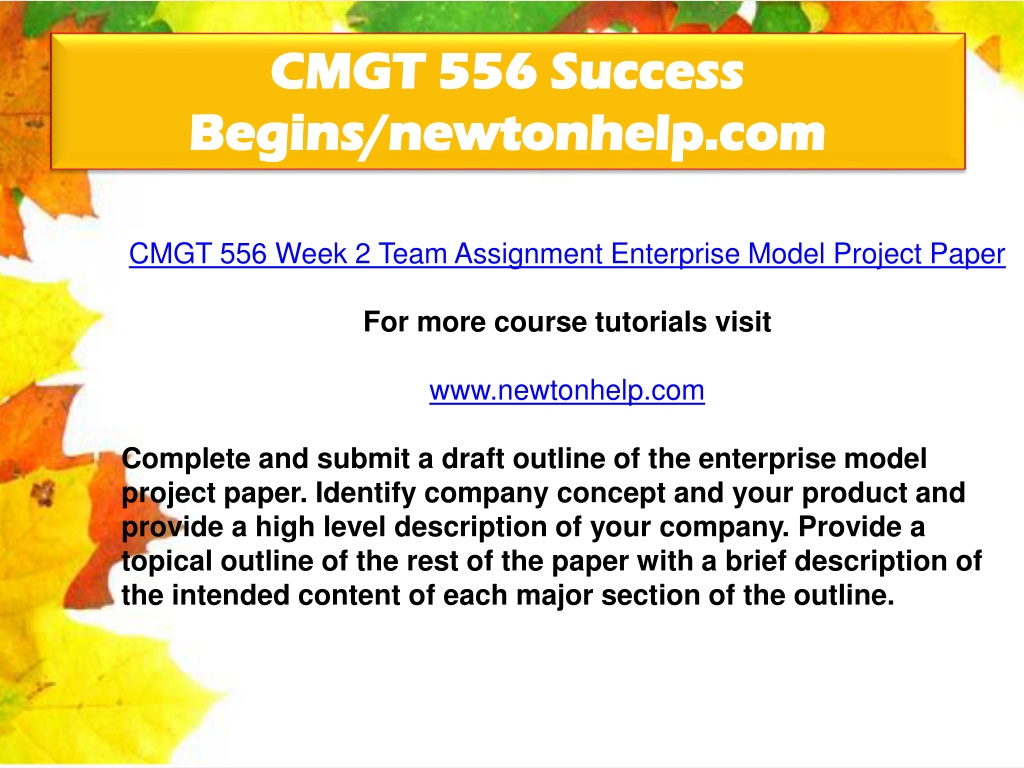 CMGT 556 Success Begins/newtonhelp.com

CMGT 556 Week 2 Team Assignment Enterprise Model Project Paper

For more course tutorials visit

www.newtonhelp.com

Complete and submit a draft outline of the enterprise model project paper. Identify company concept and your product and provide a high level description of your company. Provide a topical outline of the rest of the paper with a brief description of the intended content of each major section of the outline.